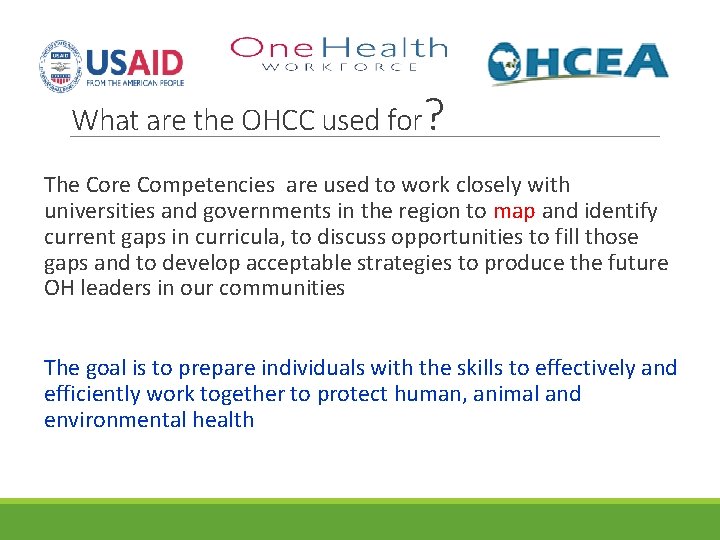 USAID
FROM THE AMERICAN PEOPLE

One Health
WORKFORCE

OHCEA

What are the OHCC used for?

The Core Competencies are used to work closely with universities and governments in the region to map and identify current gaps in curricula, to discuss opportunities to fill those gaps and to develop acceptable strategies to produce the future OH leaders in our communities

The goal is to prepare individuals with the skills to effectively and efficiently work together to protect human, animal and environmental health